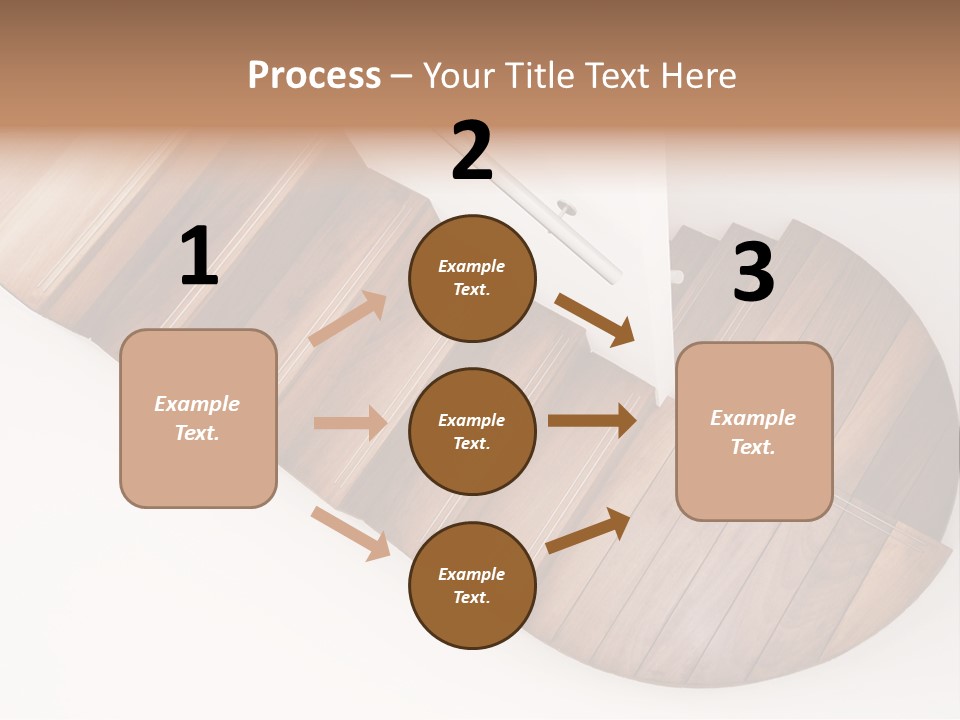 Process – Your Title Text Here

1

Example Text.

2

Example Text.

Example Text.

Example Text.

3

Example Text.